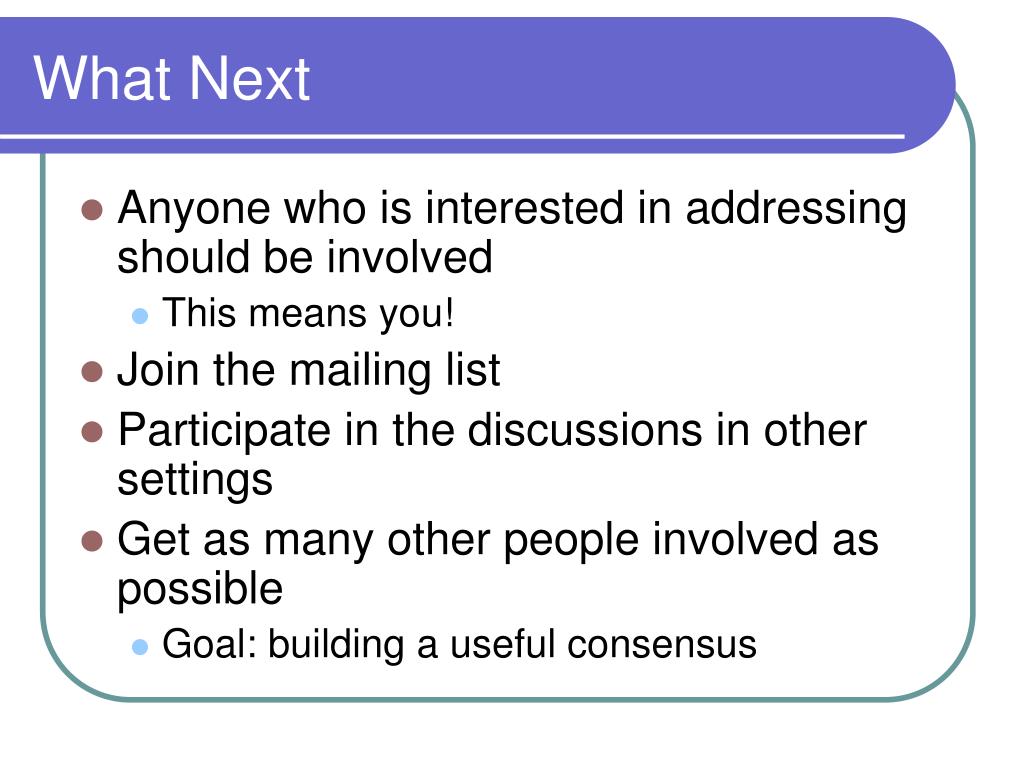 What Next

- Anyone who is interested in addressing should be involved
  - This means you!
- Join the mailing list
- Participate in the discussions in other settings
- Get as many other people involved as possible
  - Goal: building a useful consensus